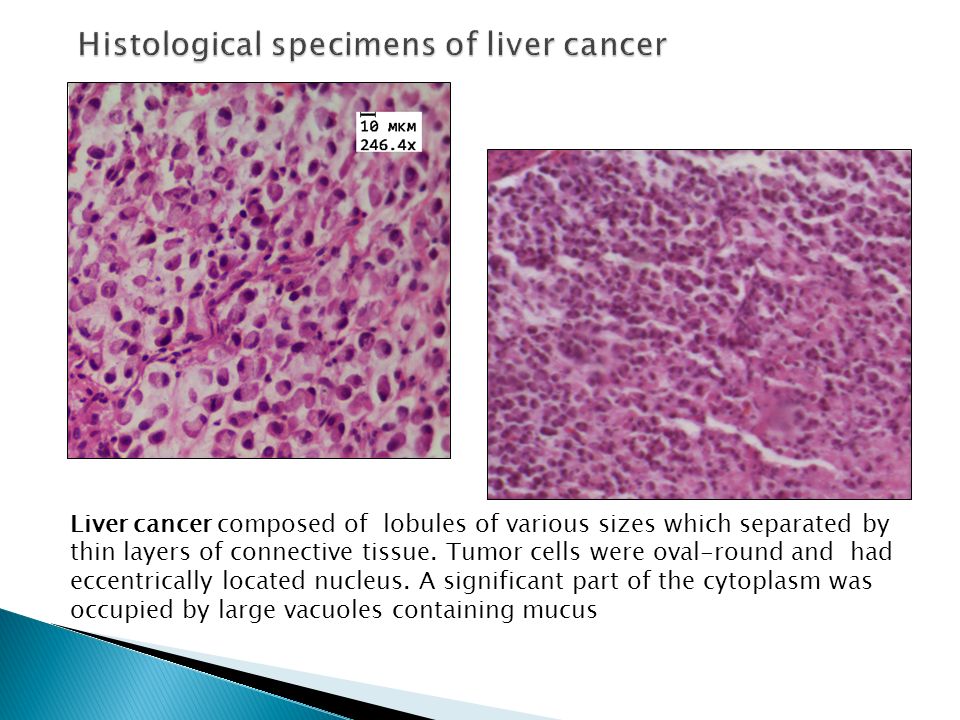 Histological specimens of liver cancer

10 мкм
246.4x

Liver cancer composed of lobules of various sizes which separated by thin layers of connective tissue. Tumor cells were oval-round and had eccentrically located nucleus. A significant part of the cytoplasm was occupied by large vacuoles containing mucus